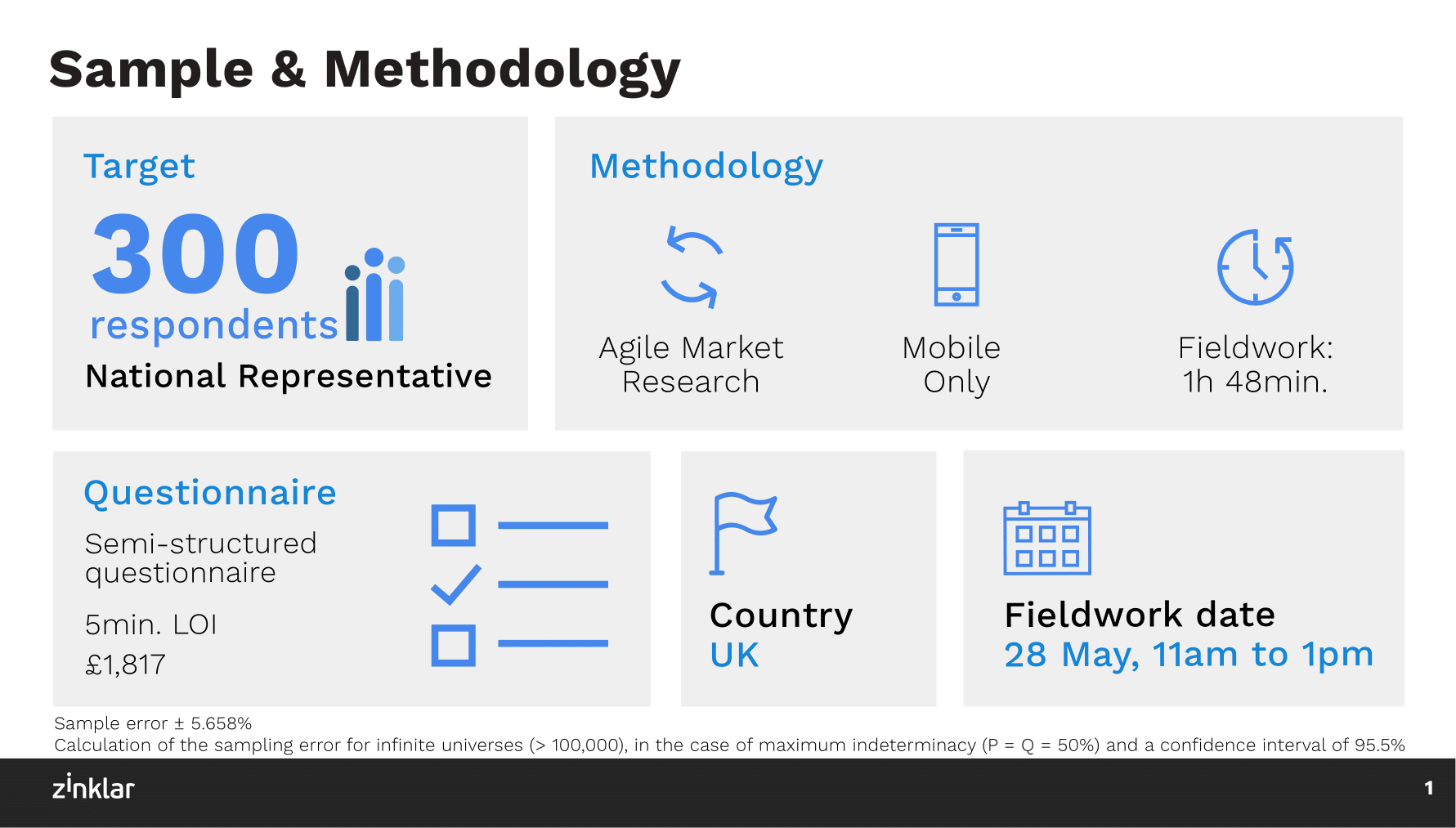 Sample & Methodology

Target

300

respondents

National Representative

Methodology

Agile Market Research

Mobile Only

Fieldwork: 1h 48min.

Questionnaire

Semi-structured questionnaire

5min. LOI

£1,817

Country

UK

Fieldwork date

28 May, 11am to 1pm

Sample error ± 5.658%

Calculation of the sampling error for infinite universes (> 100,000), in the case of maximum indeterminacy (P = Q = 50%) and a confidence interval of 95.5%

zinklar

1